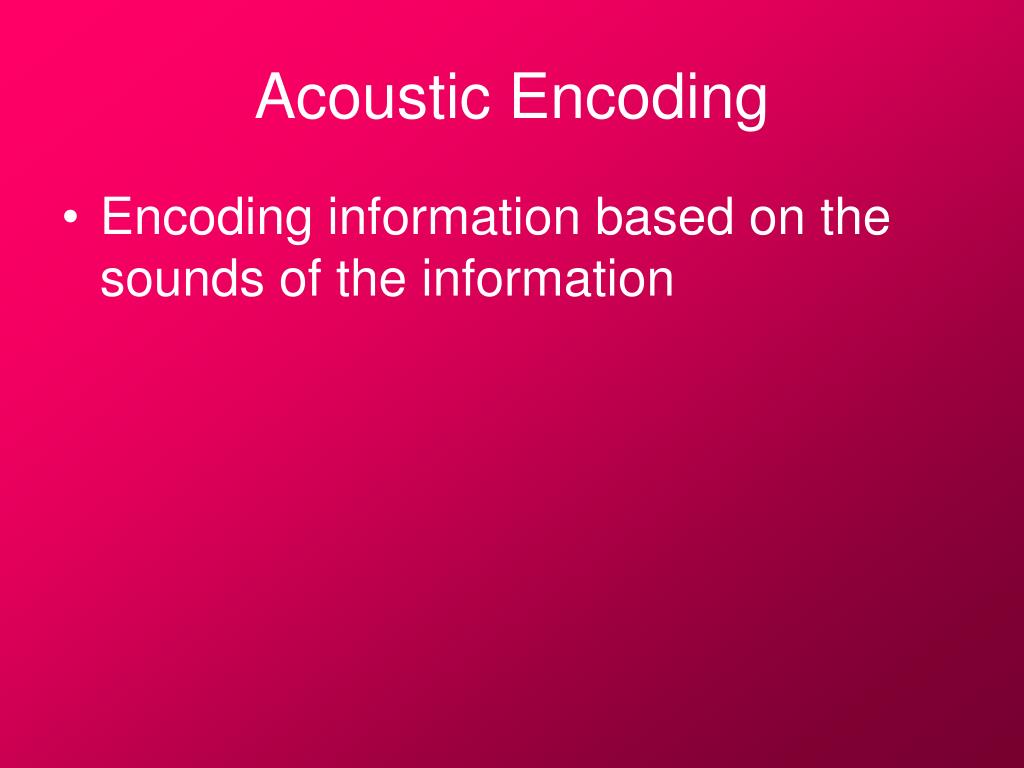 Acoustic Encoding

• Encoding information based on the sounds of the information